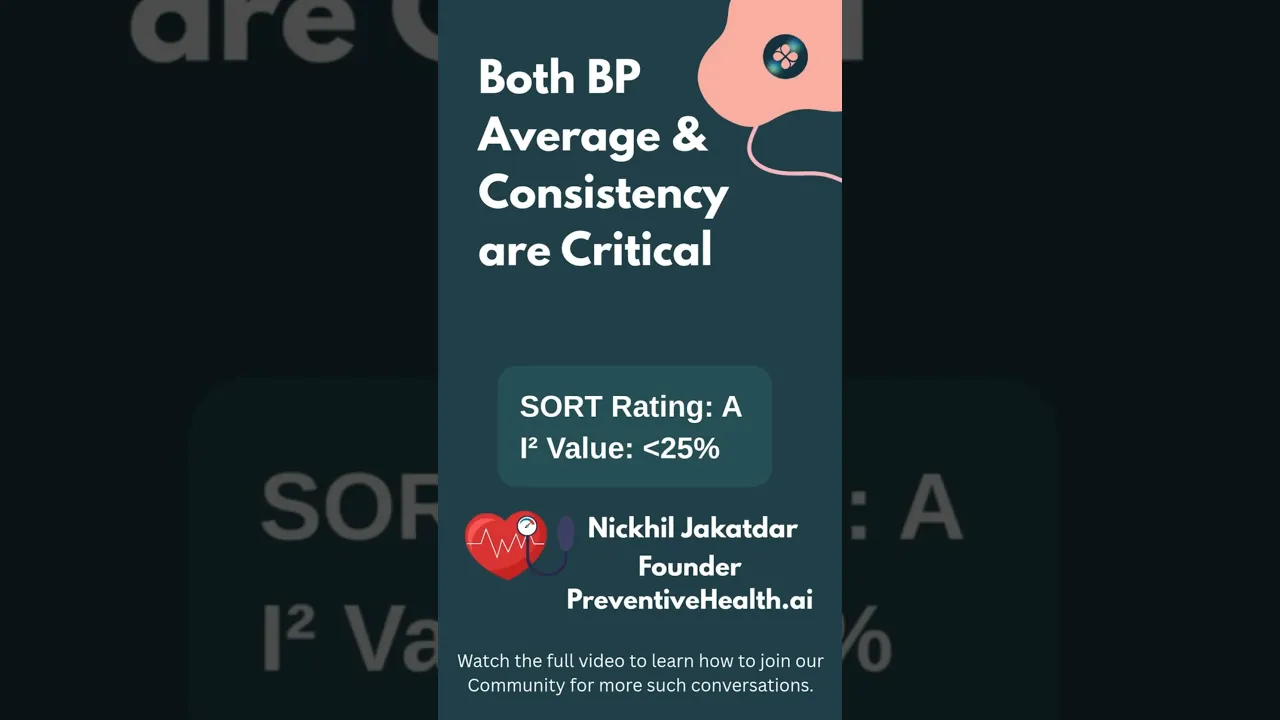 Both BP Average & Consistency are Critical

SORT Rating: A
I² Value: <25%

Nickhil Jakatdar
Founder
PreventiveHealth.ai

Watch the full video to learn how to join our Community for more such conversations.